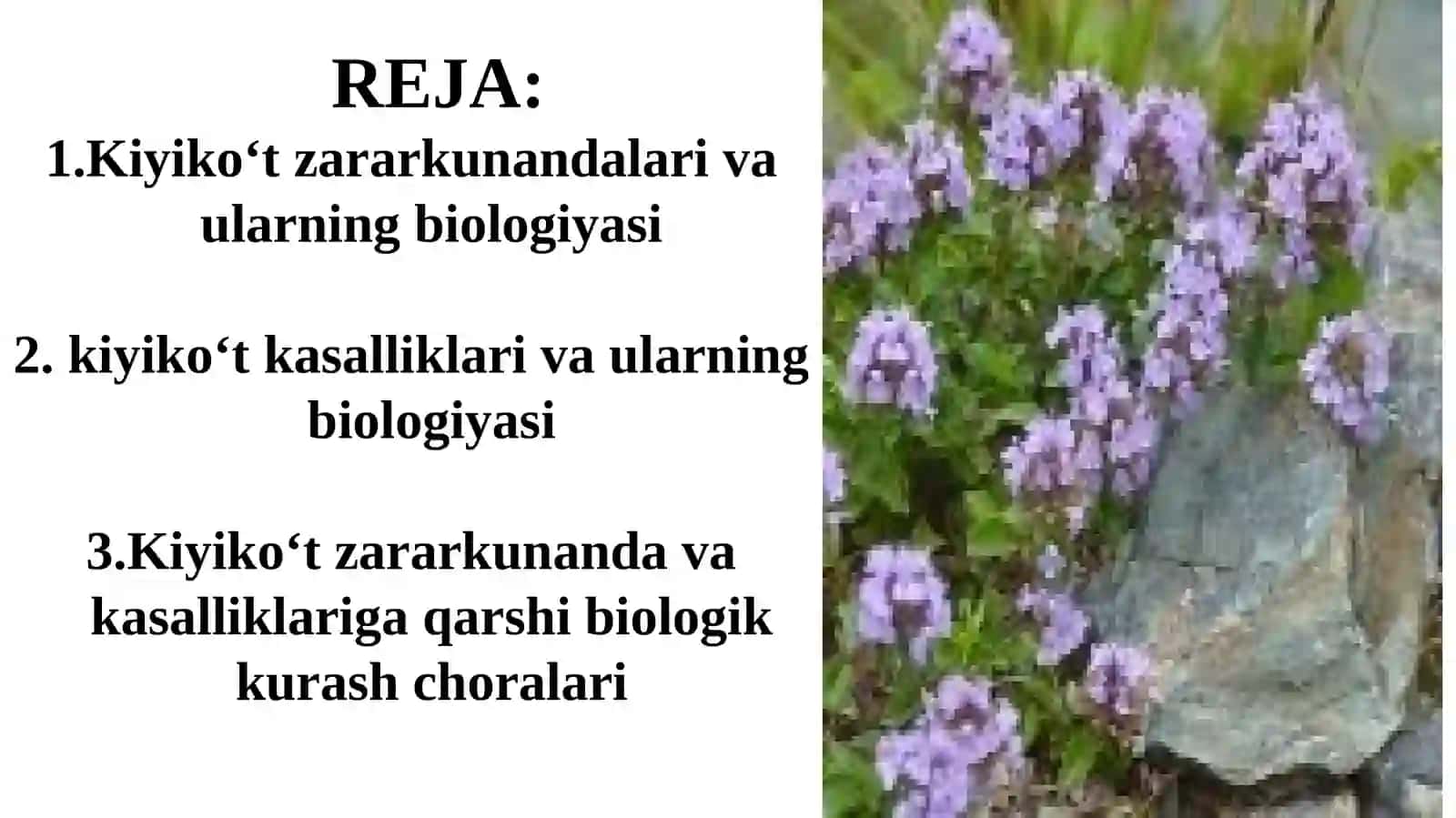 REJA:

1.Kiyiko‘t zararkunandalari va ularning biologiyasi

2. kiyiko‘t kasalliklari va ularning biologiyasi

3.Kiyiko‘t zararkunanda va kasalliklariga qarshi biologik kurash choralari